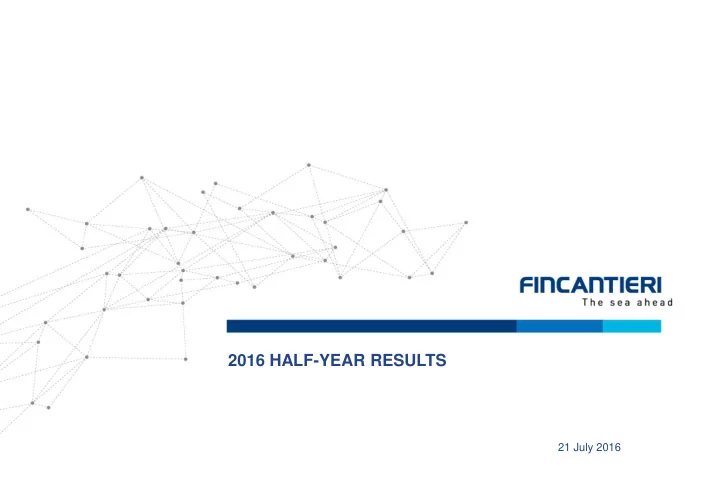 FINCANTIERI
The sea ahead

2016 HALF-YEAR RESULTS

21 July 2016